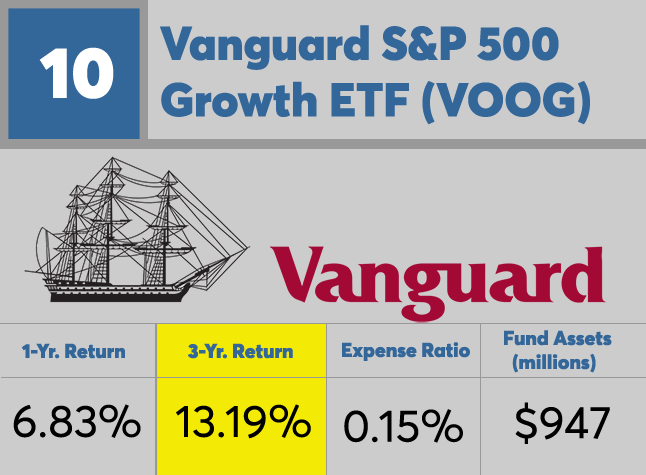 10

Vanguard S&P 500 Growth ETF (VOOG)

Vanguard

| 1-Yr. Return | 3-Yr. Return | Expense Ratio | Fund Assets (millions) |
|---|---|---|---|
| 6.83% | 13.19% | 0.15% | $947 |